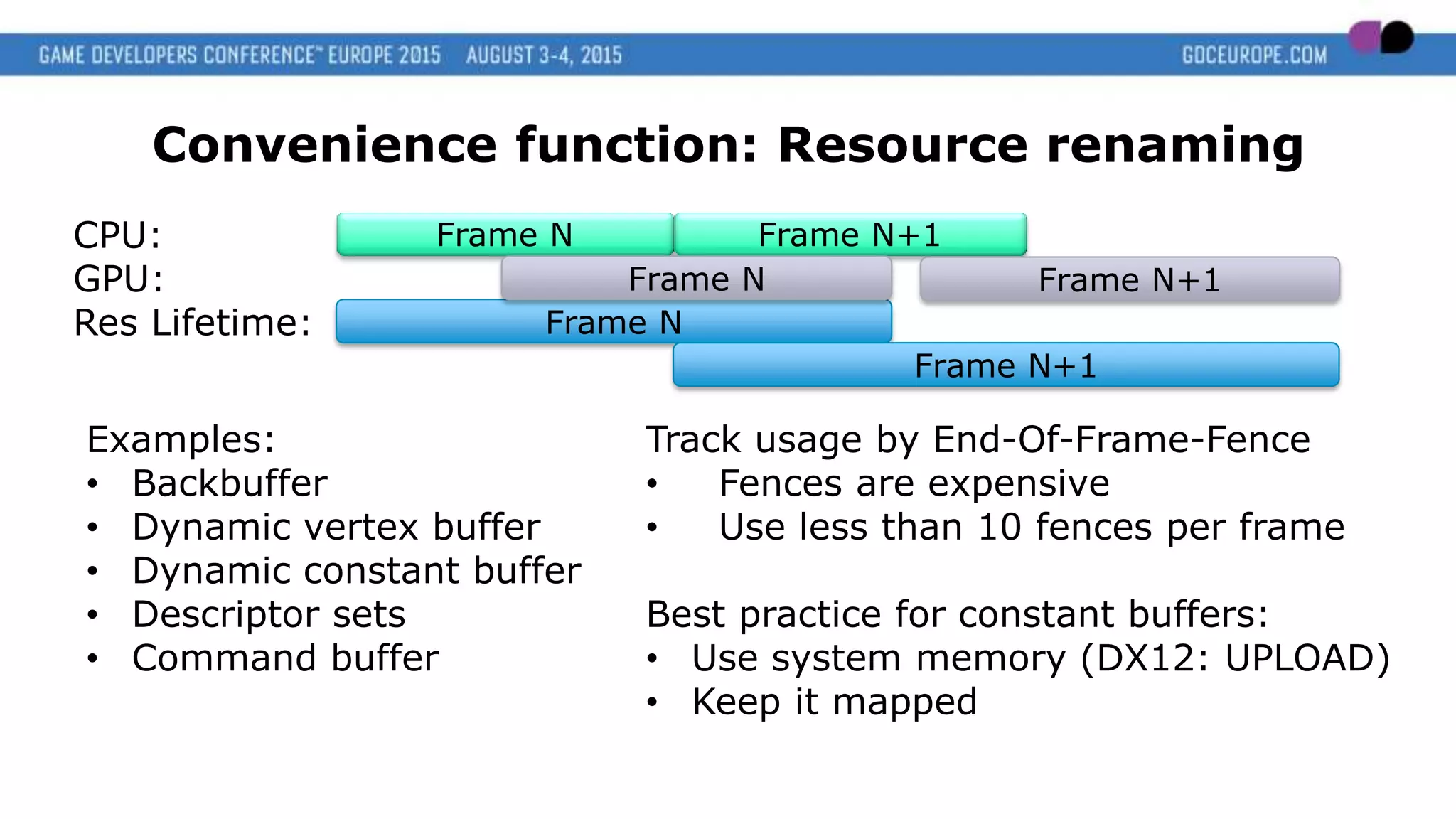 GAME DEVELOPERS CONFERENCE™ EUROPE 2015 AUGUST 3-4, 2015 GDCEUROPE.COM

Convenience function: Resource renaming

CPU: Frame N Frame N+1
GPU: Frame N Frame N+1
Res Lifetime: Frame N
Frame N+1

Examples:
• Backbuffer
• Dynamic vertex buffer
• Dynamic constant buffer
• Descriptor sets
• Command buffer

Track usage by End-Of-Frame-Fence
• Fences are expensive
• Use less than 10 fences per frame

Best practice for constant buffers:
• Use system memory (DX12: UPLOAD)
• Keep it mapped